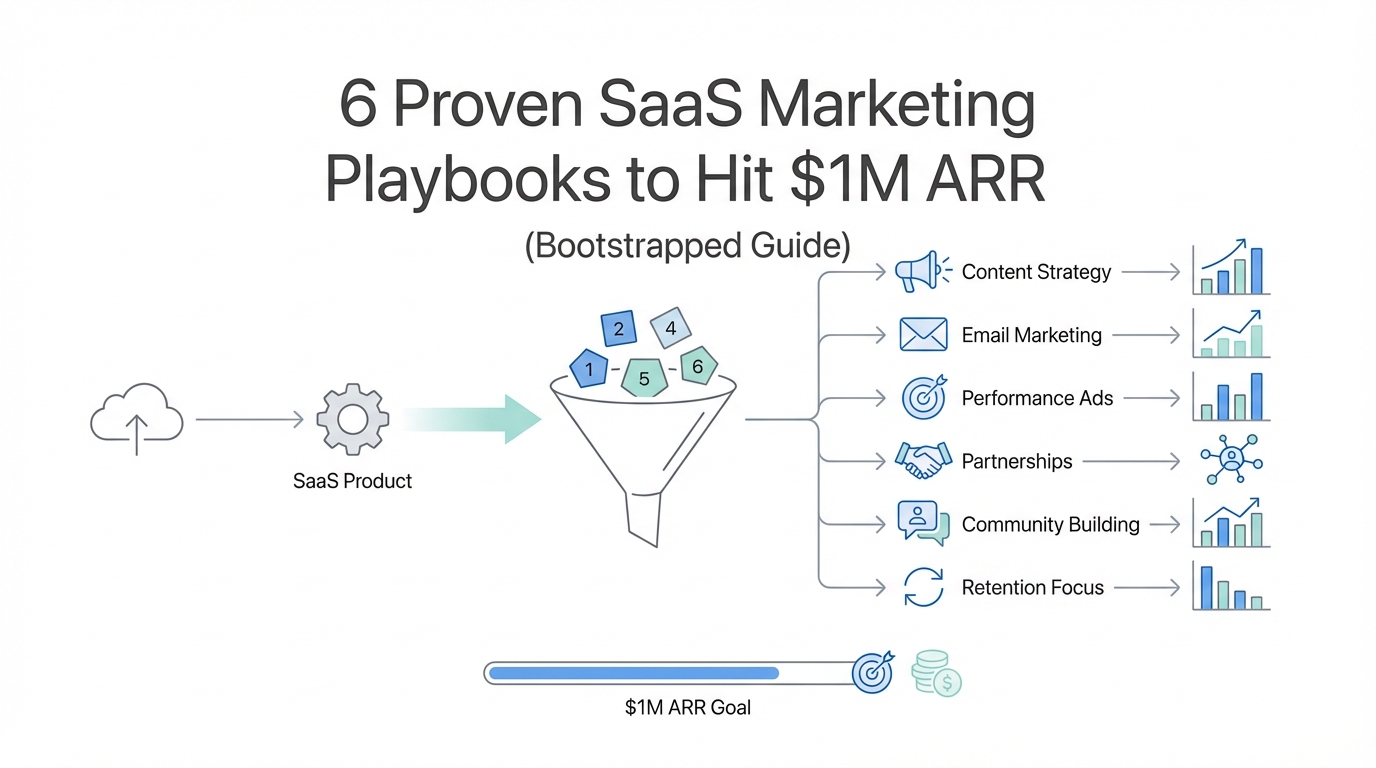 6 Proven SaaS Marketing Playbooks to Hit \$1M ARR

(Bootstrapped Guide)

SaaS Product

2
4
1
5
6

Content Strategy
Email Marketing
Performance Ads
Partnerships
Community Building
Retention Focus

\$1M ARR Goal